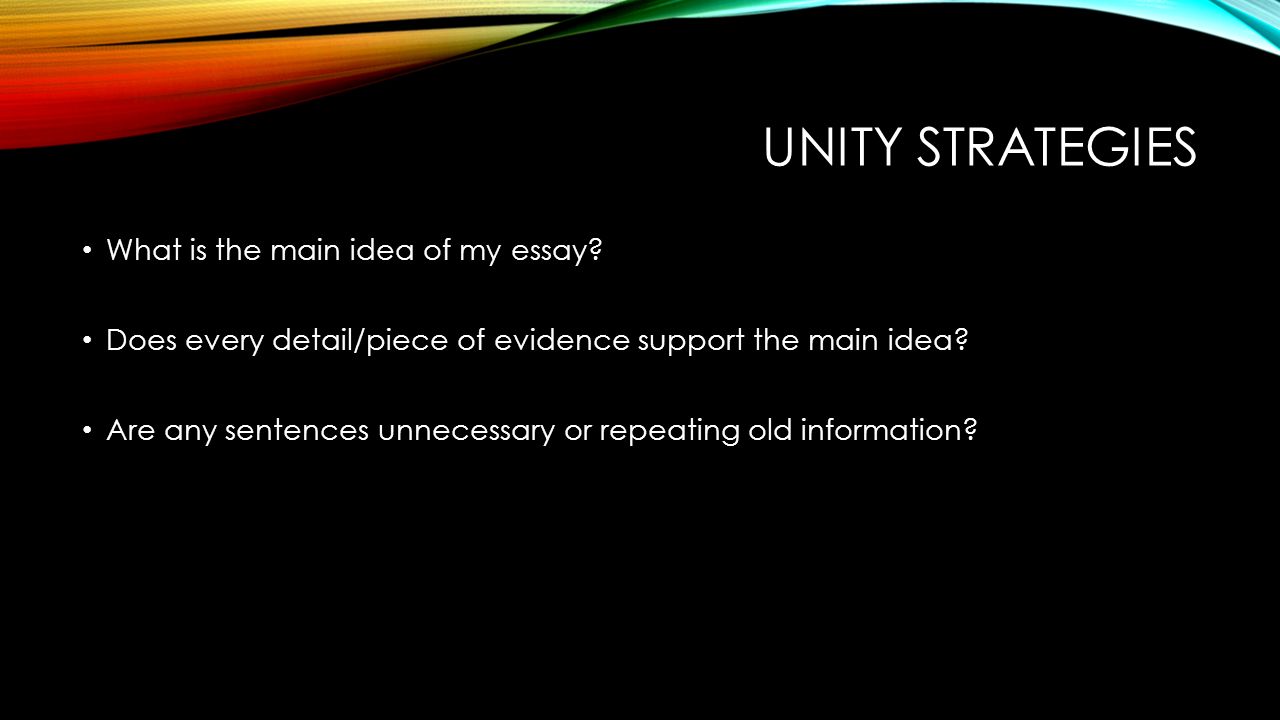 UNITY STRATEGIES

• What is the main idea of my essay?

• Does every detail/piece of evidence support the main idea?

• Are any sentences unnecessary or repeating old information?